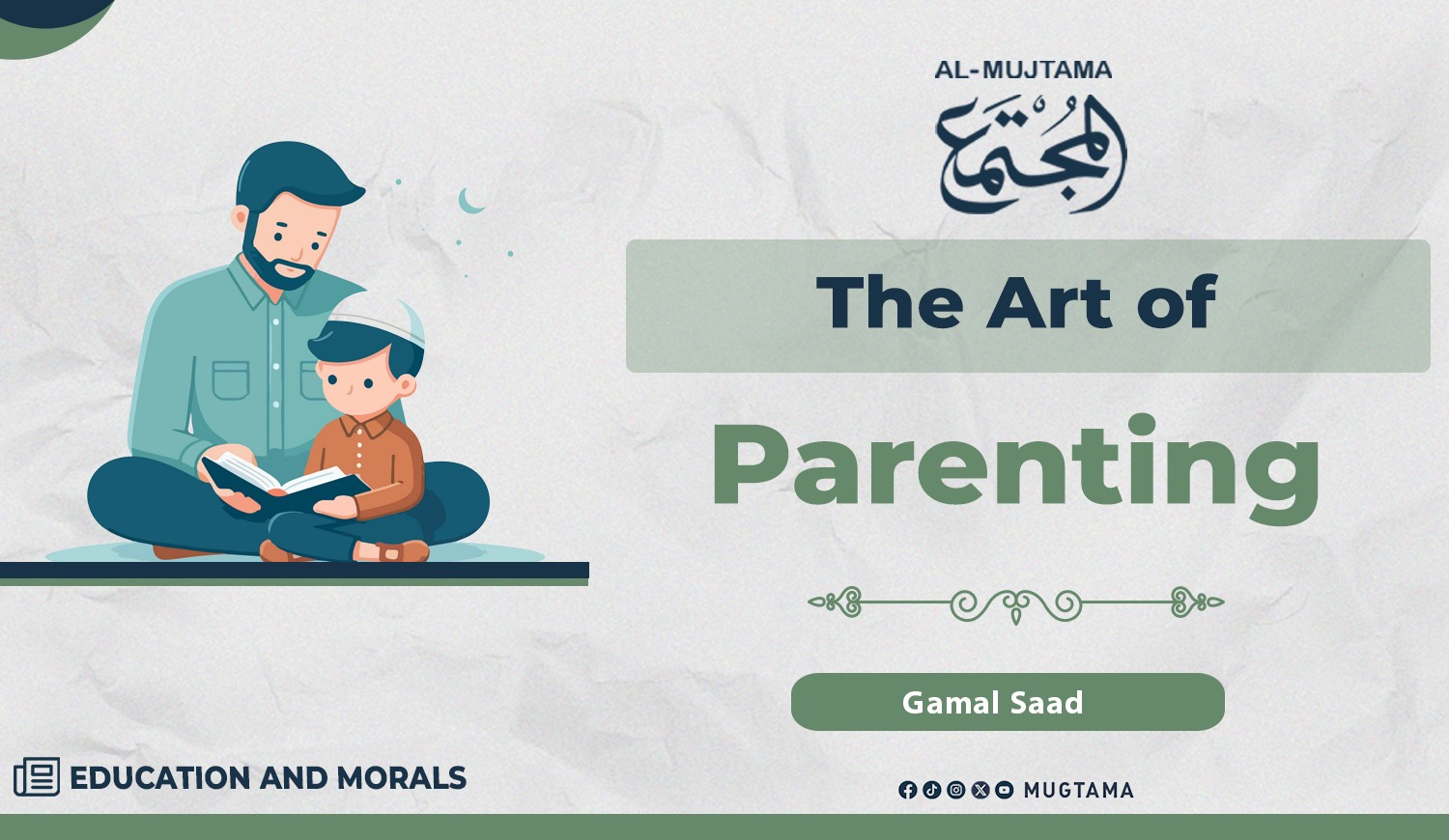 AL-MUJTAMA
المجتمع

The Art of
Parenting

Gamal Saad

EDUCATION AND MORALS

MUGTAMA